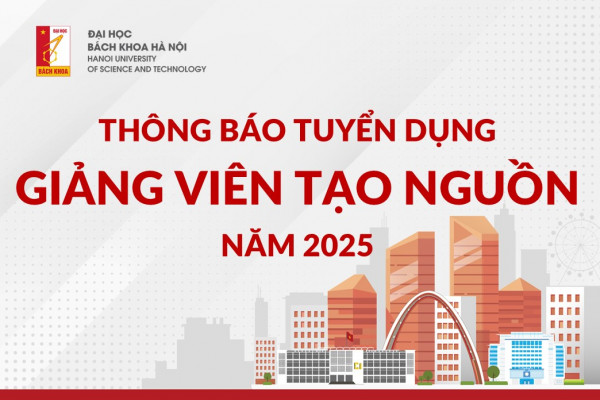 ĐẠI HỌC
BÁCH KHOA
ĐẠI HỌC
BÁCH KHOA HÀ NỘI
HANOI UNIVERSITY
OF SCIENCE AND TECHNOLOGY

THÔNG BÁO TUYỂN DỤNG
GIẢNG VIÊN TẠO NGUỒN
NĂM 2025

C1